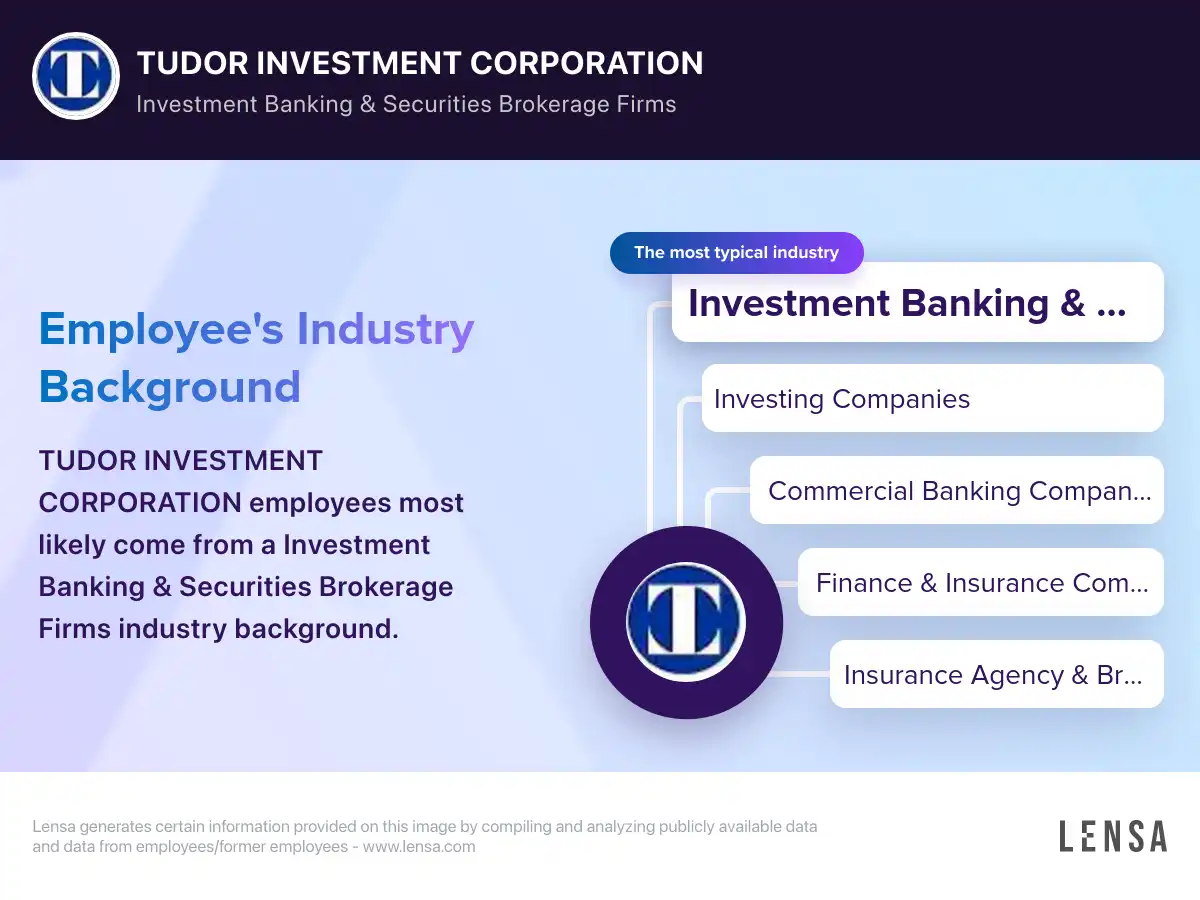 TUDOR INVESTMENT CORPORATION
Investment Banking & Securities Brokerage Firms

Employee's Industry Background

TUDOR INVESTMENT CORPORATION employees most likely come from a Investment Banking & Securities Brokerage Firms industry background.

The most typical industry
Investment Banking & ...
Investing Companies
Commercial Banking Compan...
Finance & Insurance Com...
Insurance Agency & Br...

Lensa generates certain information provided on this image by compiling and analyzing publicly available data and data from employees/former employees - www.lensa.com

LENSA